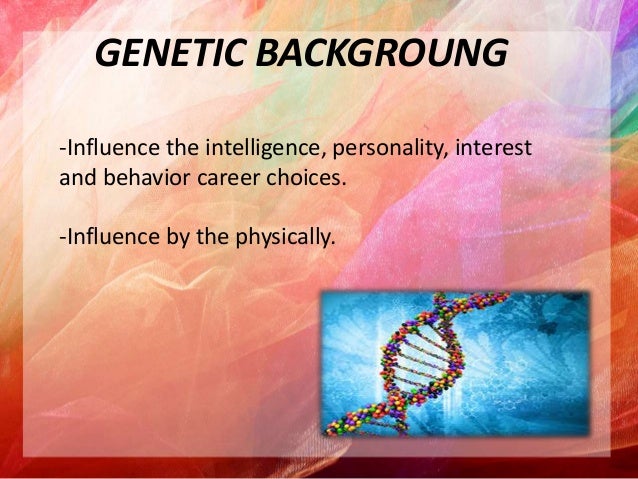 GENETIC BACKGROUNG

-Influence the intelligence, personality, interest and behavior career choices.

-Influence by the physically.